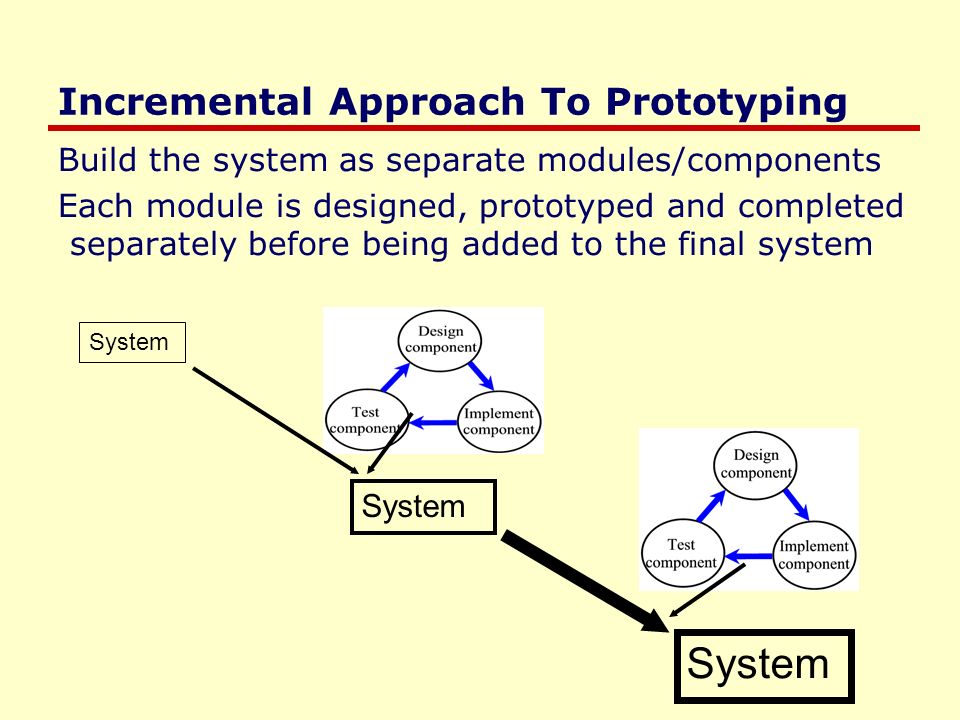 Incremental Approach To Prototyping

Build the system as separate modules/components

Each module is designed, prototyped and completed separately before being added to the final system

System

Design component

Implement component

Test component

System

Design component

Implement component

Test component

System